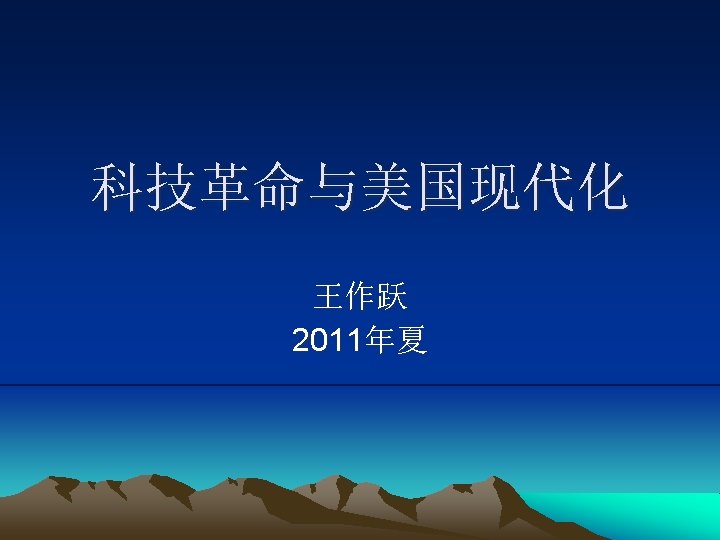 科技革命与美国现代化

王作跃
2011年夏